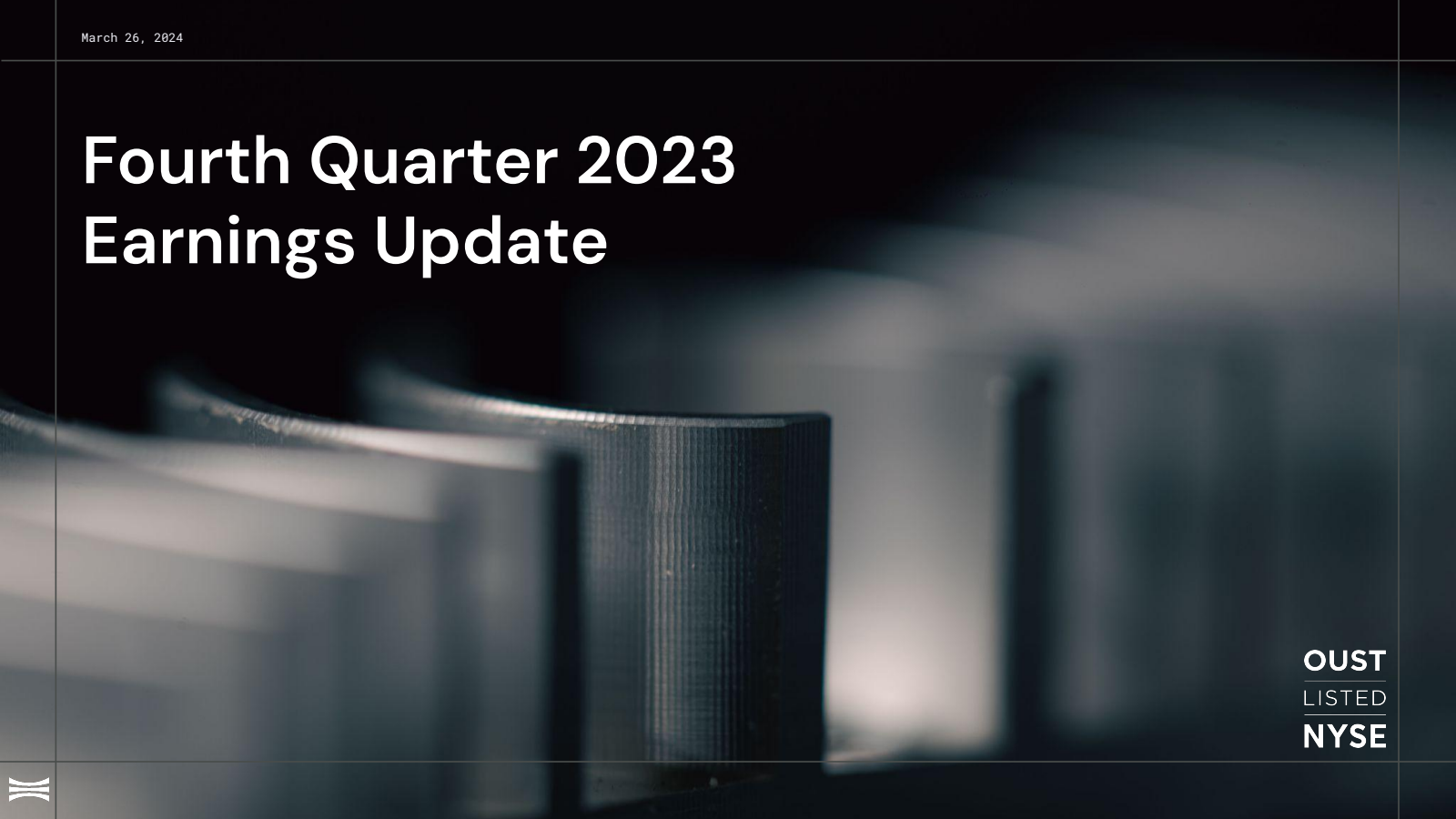 March 26, 2024

Fourth Quarter 2023
Earnings Update

OUST
LISTED
NYSE